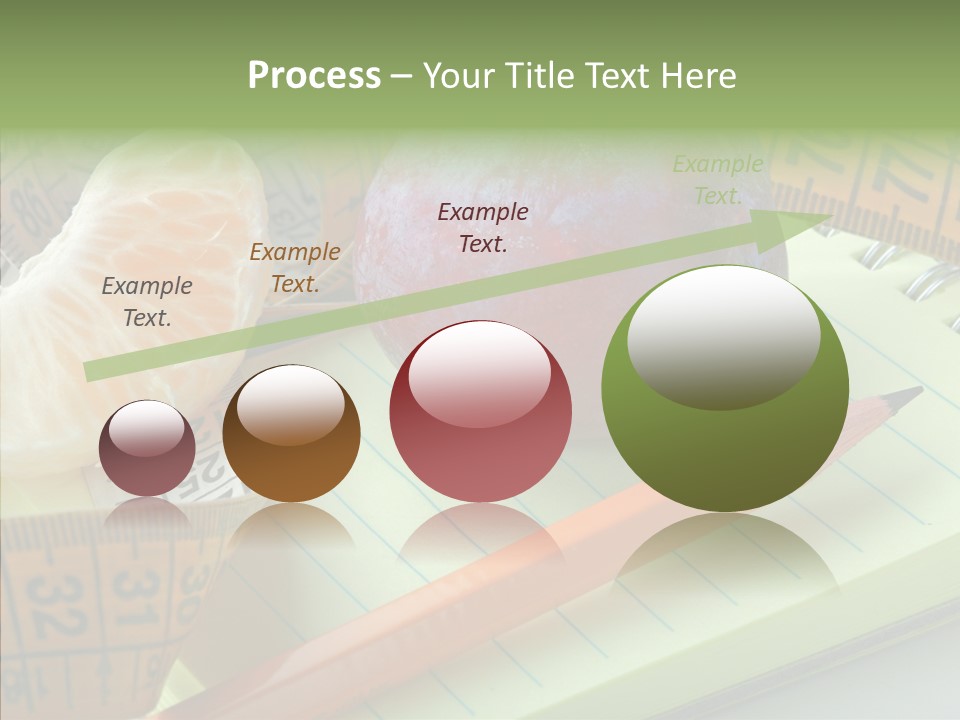 Process – Your Title Text Here

Example Text.

Example Text.

Example Text.

Example Text.